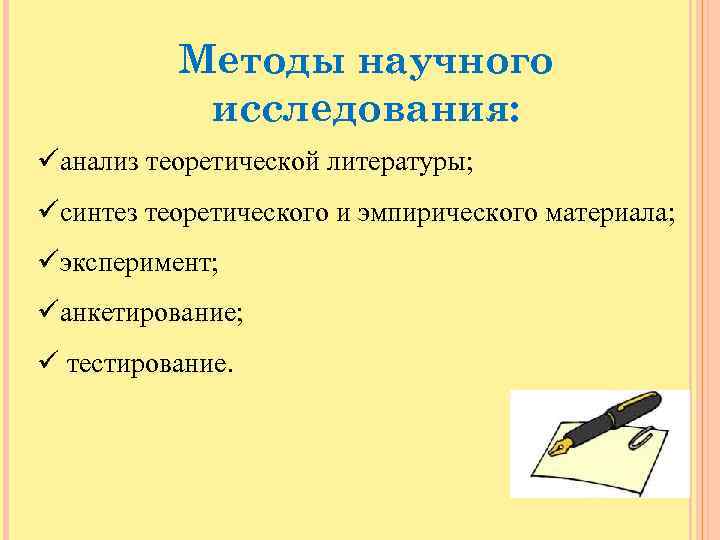 Методы научного исследования:

✓анализ теоретической литературы;

✓синтез теоретического и эмпирического материала;

✓эксперимент;

✓анкетирование;

✓ тестирование.